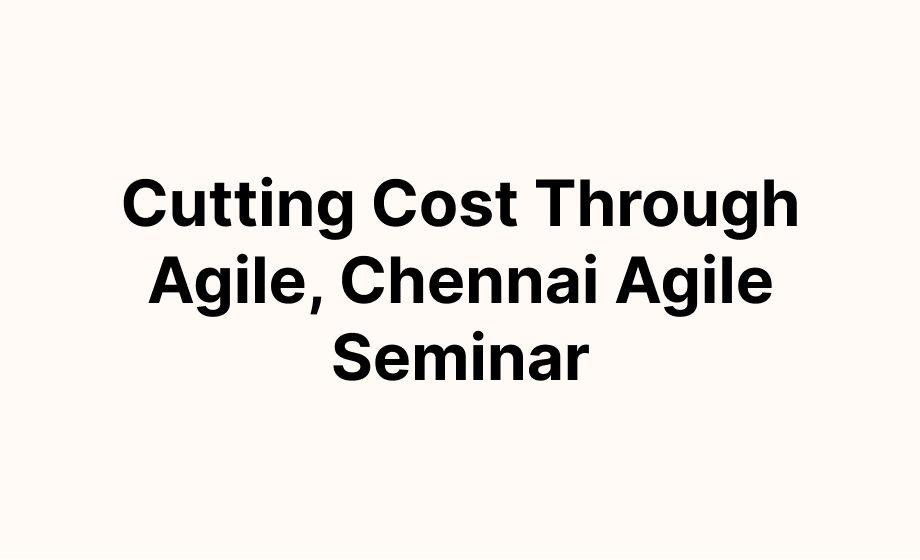 Cutting Cost Through Agile, Chennai Agile Seminar